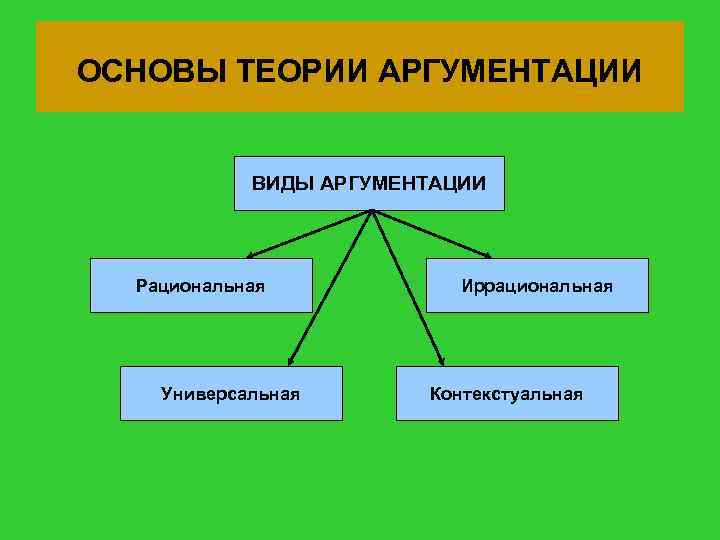 ОСНОВЫ ТЕОРИИ АРГУМЕНТАЦИИ

ВИДЫ АРГУМЕНТАЦИИ

Рациональная

Иррациональная

Универсальная

Контекстуальная